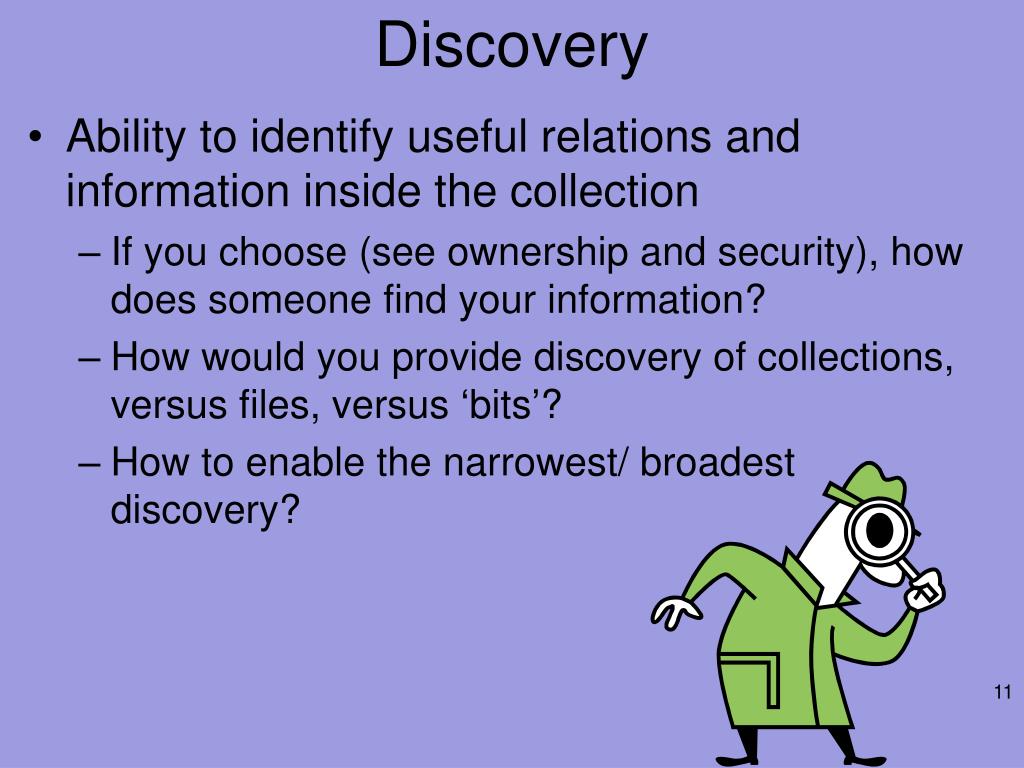 Discovery

• Ability to identify useful relations and information inside the collection

– If you choose (see ownership and security), how does someone find your information?

– How would you provide discovery of collections, versus files, versus ‘bits’?

– How to enable the narrowest/ broadest discovery?

11